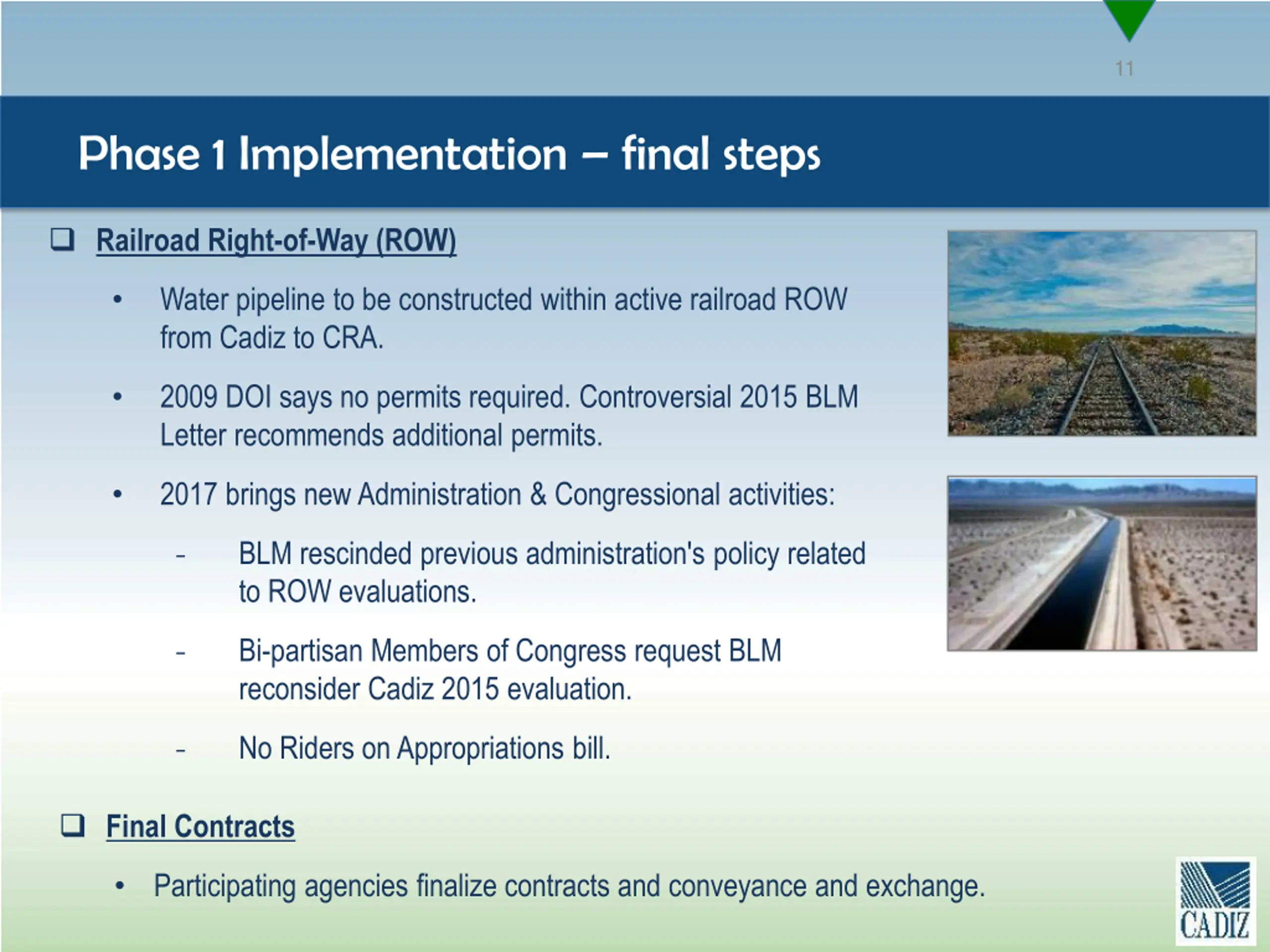 11

Phase 1 Implementation – final steps

❑ Railroad Right-of-Way (ROW)

• Water pipeline to be constructed within active railroad ROW from Cadiz to CRA.

• 2009 DOI says no permits required. Controversial 2015 BLM Letter recommends additional permits.

• 2017 brings new Administration & Congressional activities:

- BLM rescinded previous administration's policy related to ROW evaluations.

- Bi-partisan Members of Congress request BLM reconsider Cadiz 2015 evaluation.

- No Riders on Appropriations bill.

❑ Final Contracts

• Participating agencies finalize contracts and conveyance and exchange.

CADIZ